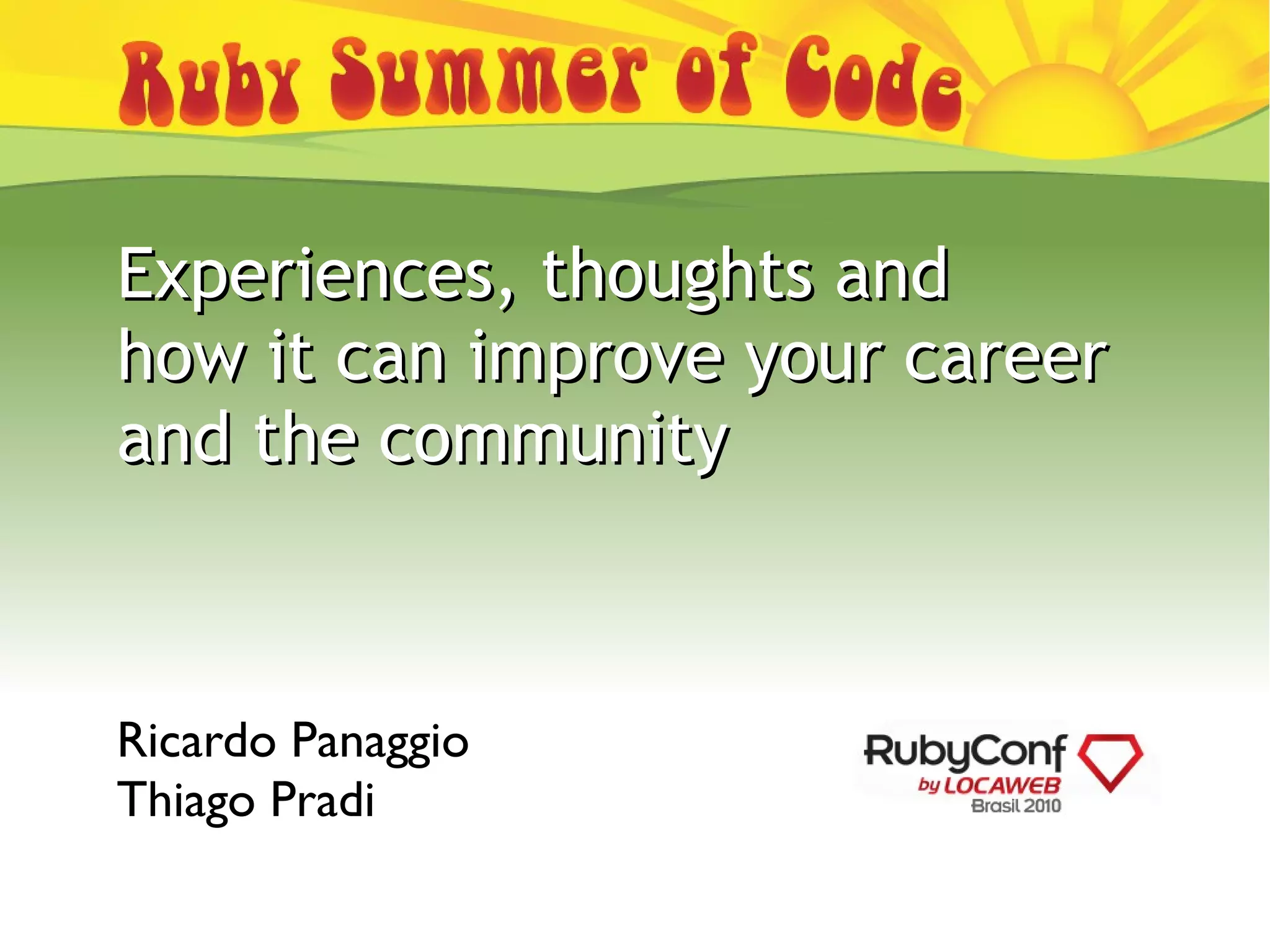 Ruby Summer of Code

Experiences, thoughts and how it can improve your career and the community

Ricardo Panaggio
Thiago Pradi

RubyConf by LOCAWEB Brasil 2010